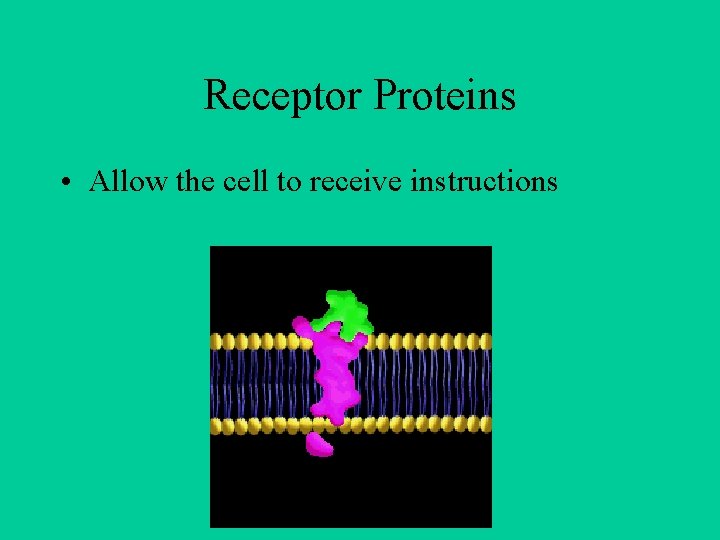 Receptor Proteins

• Allow the cell to receive instructions